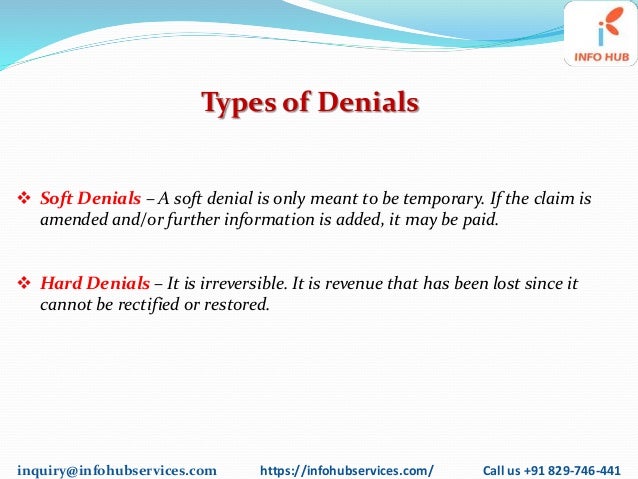 INFO HUB

Types of Denials

❖ Soft Denials – A soft denial is only meant to be temporary. If the claim is amended and/or further information is added, it may be paid.

❖ Hard Denials – It is irreversible. It is revenue that has been lost since it cannot be rectified or restored.

inquiry@infohubservices.com https://infohubservices.com/ Call us +91 829-746-441